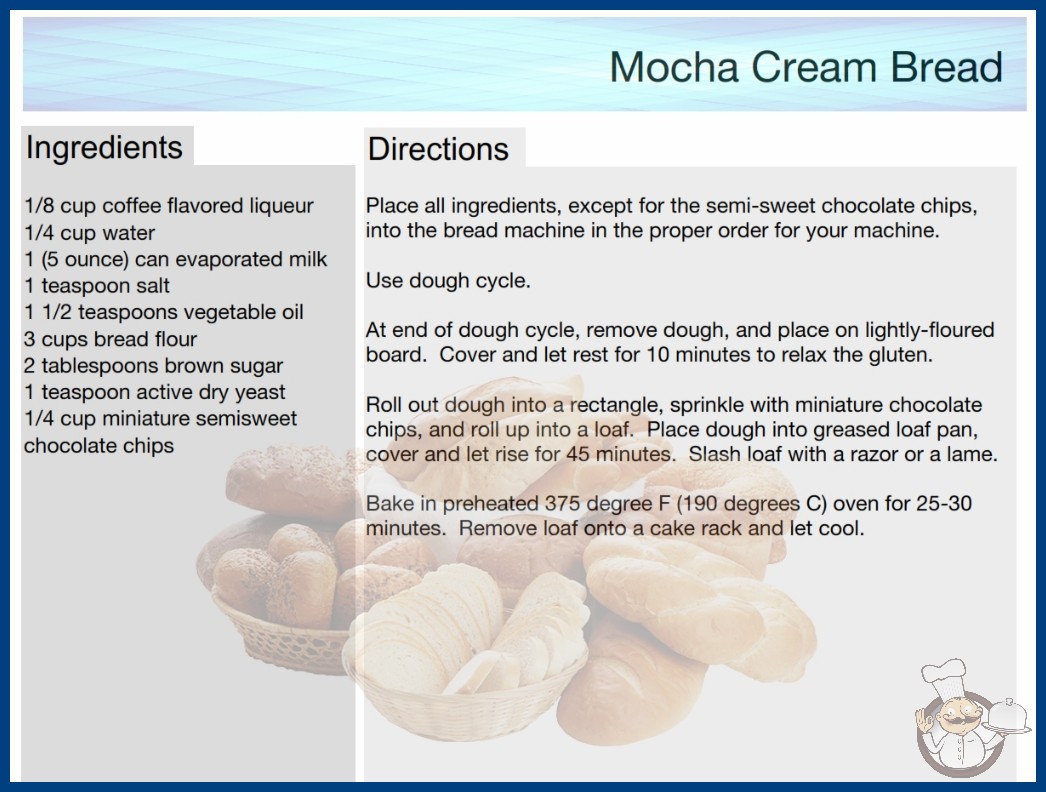 Mocha Cream Bread

Ingredients

1/8 cup coffee flavored liqueur
1/4 cup water
1 (5 ounce) can evaporated milk
1 teaspoon salt
1 1/2 teaspoons vegetable oil
3 cups bread flour
2 tablespoons brown sugar
1 teaspoon active dry yeast
1/4 cup miniature semisweet chocolate chips

Directions

Place all ingredients, except for the semi-sweet chocolate chips, into the bread machine in the proper order for your machine.

Use dough cycle.

At end of dough cycle, remove dough, and place on lightly-floured board. Cover and let rest for 10 minutes to relax the gluten.

Roll out dough into a rectangle, sprinkle with miniature chocolate chips, and roll up into a loaf. Place dough into greased loaf pan, cover and let rise for 45 minutes. Slash loaf with a razor or a lame.

Bake in preheated 375 degree F (190 degrees C) oven for 25-30 minutes. Remove loaf onto a cake rack and let cool.